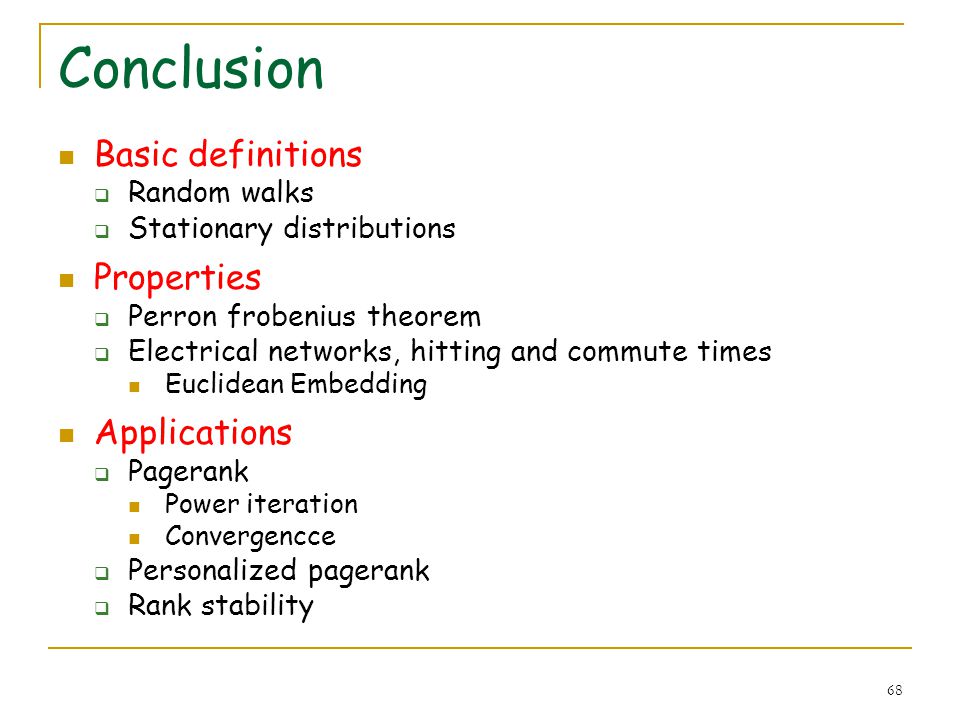 Conclusion

- Basic definitions
  - Random walks
  - Stationary distributions
- Properties
  - Perron frobenius theorem
  - Electrical networks, hitting and commute times
    - Euclidean Embedding
- Applications
  - Pagerank
    - Power iteration
    - Convergencce
  - Personalized pagerank
  - Rank stability

68